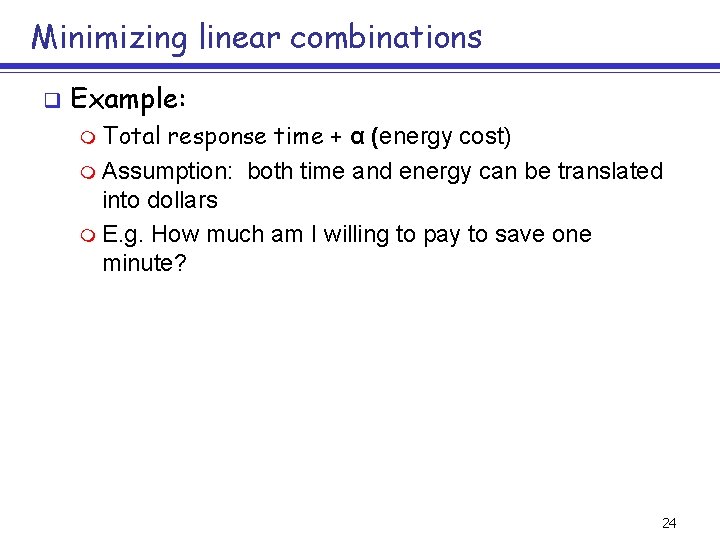 Minimizing linear combinations

Example:

Total response time + α (energy cost)

Assumption: both time and energy can be translated into dollars

E.g. How much am I willing to pay to save one minute?

24